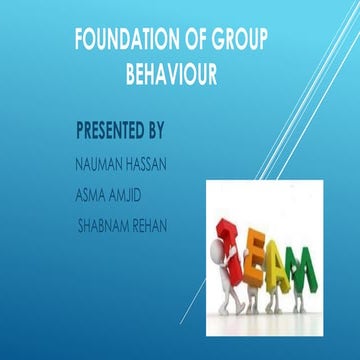 FOUNDATION OF GROUP BEHAVIOUR

PRESENTED BY

NAUMAN HASSAN

ASMA AMJID

SHABNAM REHAN

TEAM